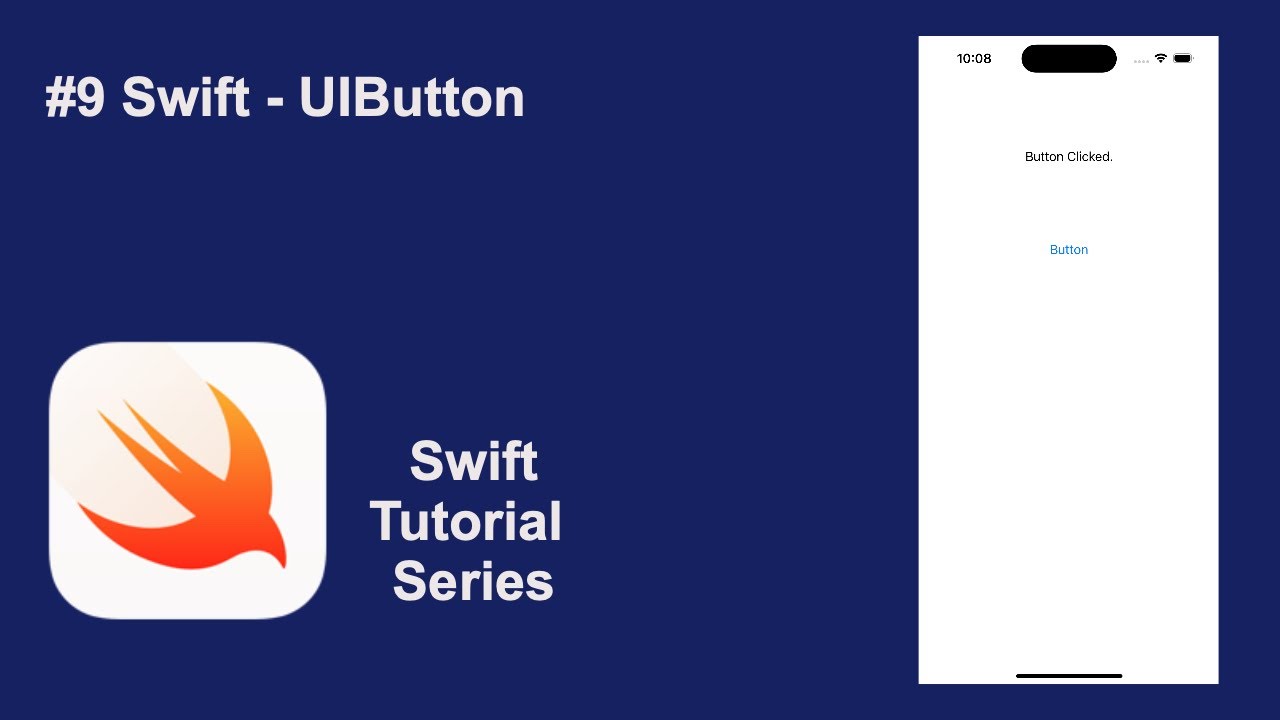 #9 Swift - UIButton

Swift Tutorial Series

10:08

Button Clicked.

Button